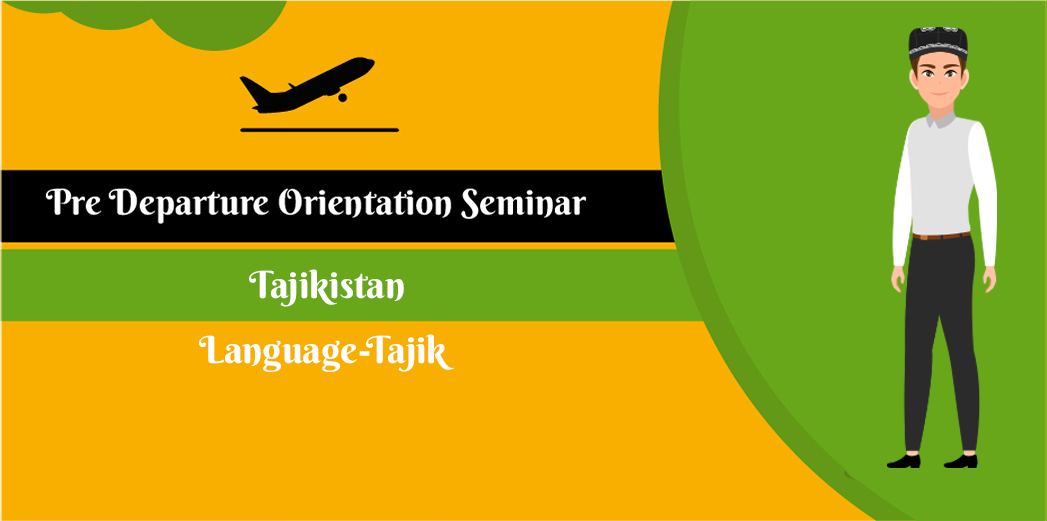 Pre Departure Orientation Seminar

Tajikistan

Language-Tajik